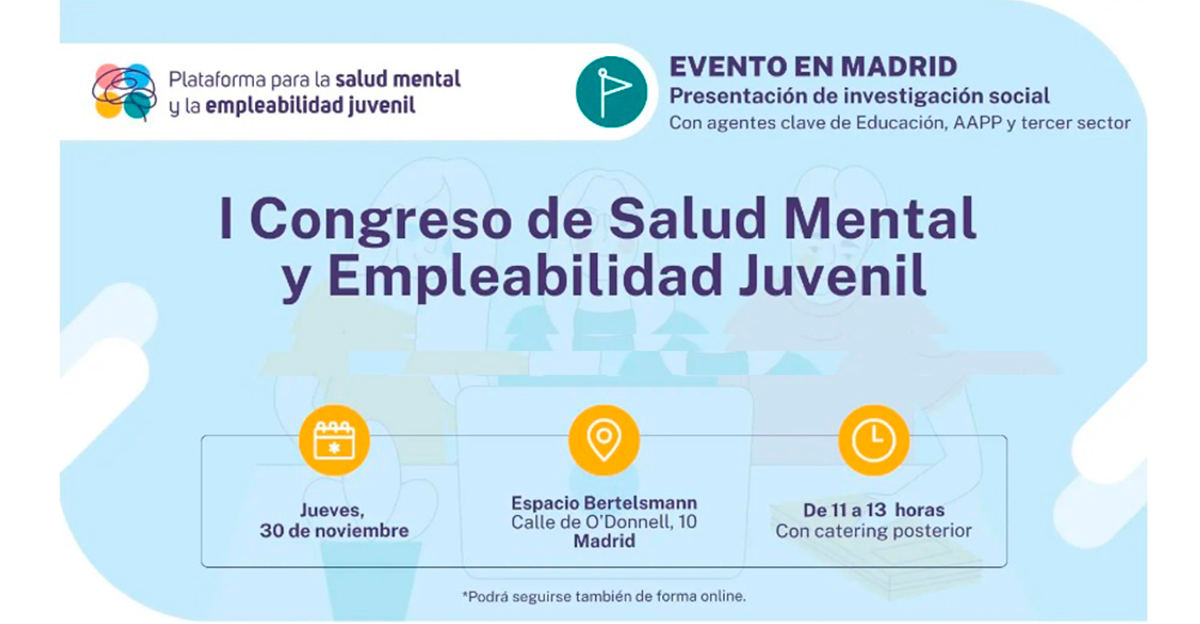 Plataforma para la salud mental y la empleabilidad juvenil

EVENTO EN MADRID
Presentación de investigación social
Con agentes clave de Educación, AAPP y tercer sector

I Congreso de Salud Mental y Empleabilidad Juvenil

Jueves, 30 de noviembre

Espacio Bertelsmann
Calle de O'Donnell, 10
Madrid

De 11 a 13 horas
Con catering posterior

*Podrá seguirse también de forma online.